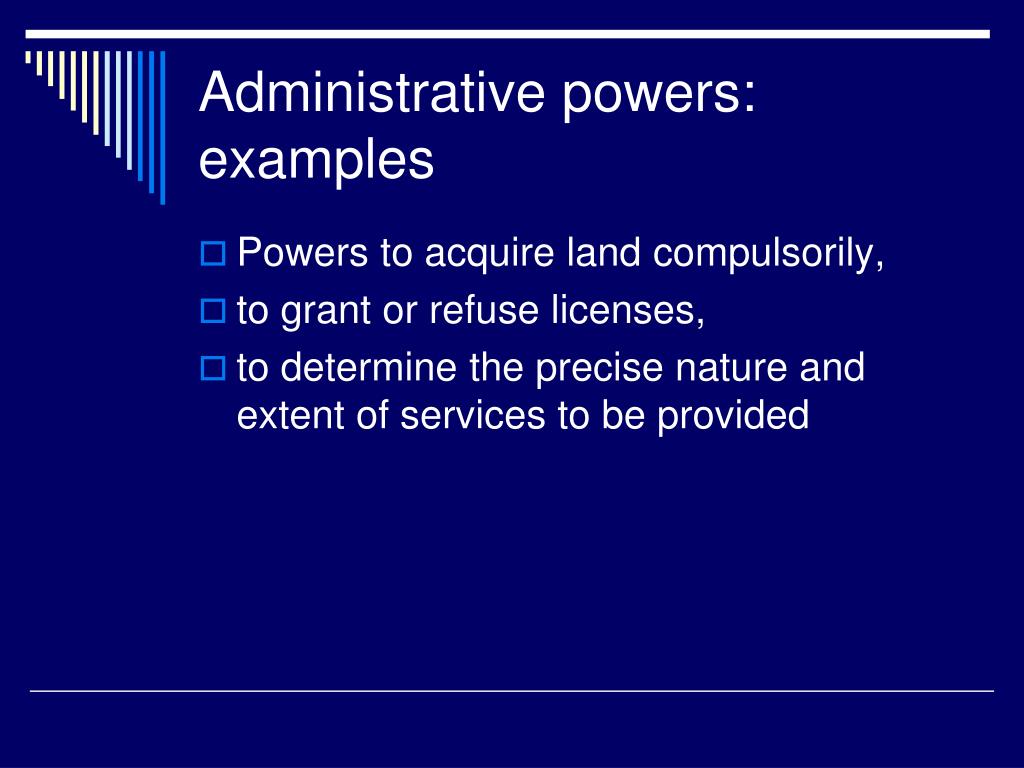 Administrative powers: examples

Powers to acquire land compulsorily,

to grant or refuse licenses,

to determine the precise nature and extent of services to be provided